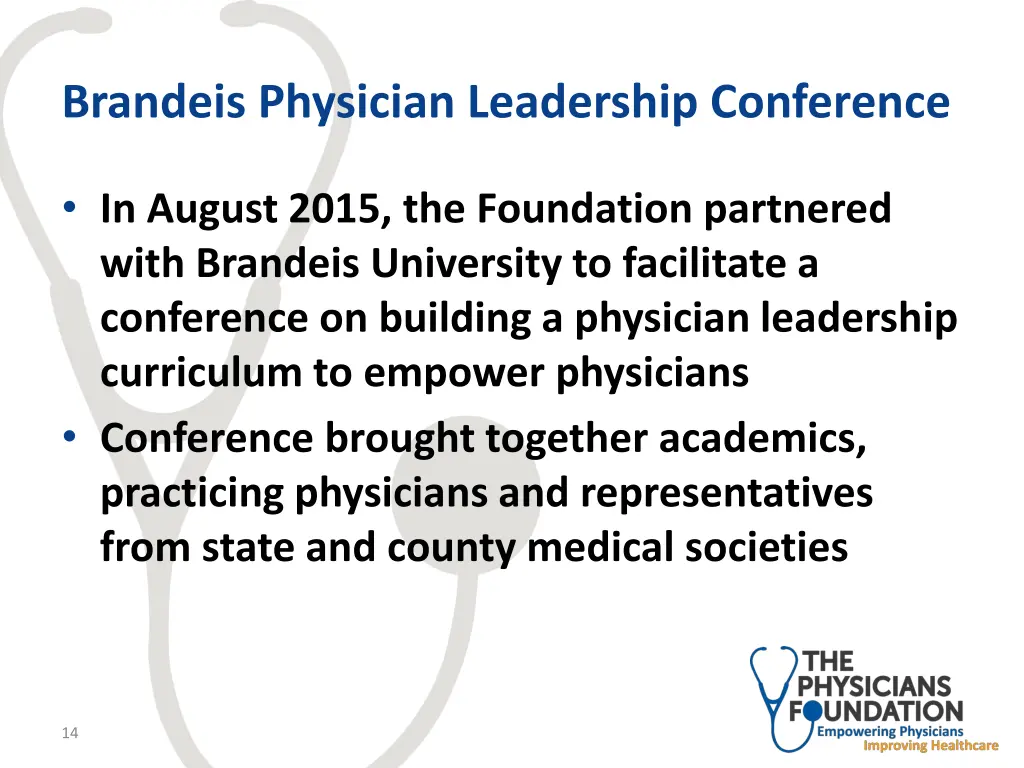 Brandeis Physician Leadership Conference

• In August 2015, the Foundation partnered with Brandeis University to facilitate a conference on building a physician leadership curriculum to empower physicians
• Conference brought together academics, practicing physicians and representatives from state and county medical societies

14

THE PHYSICIANS FOUNDATION
Empowering Physicians
Improving Healthcare